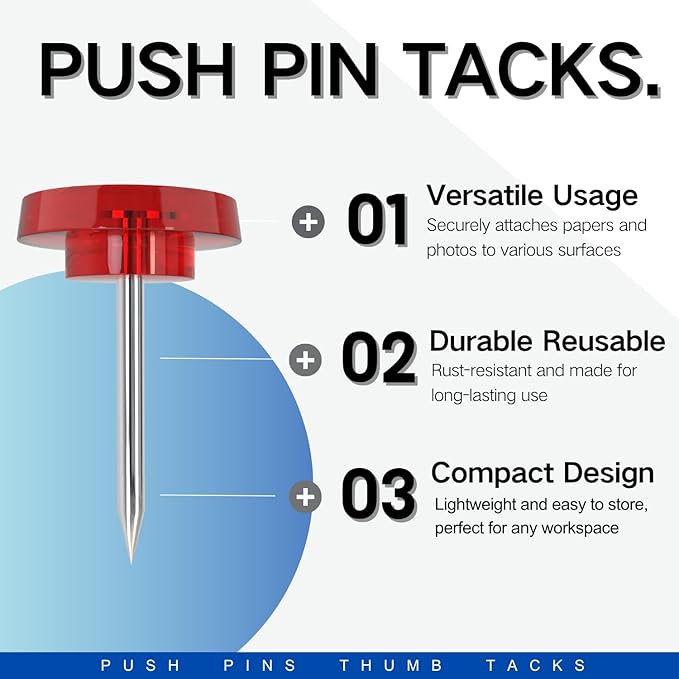 PUSH PIN TACKS.

+ 01 Versatile Usage
Securely attaches papers and photos to various surfaces

+ 02 Durable Reusable
Rust-resistant and made for long-lasting use

+ 03 Compact Design
Lightweight and easy to store, perfect for any workspace

PUSH PINS THUMB TACKS